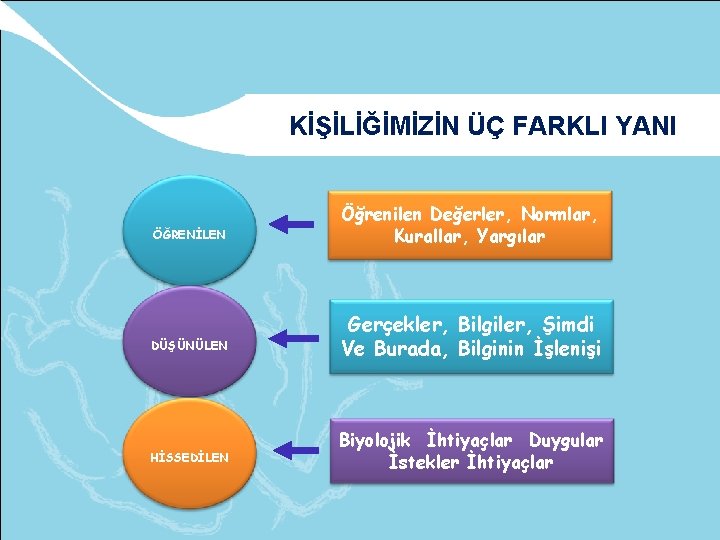 KİŞİLİĞİMİZİN ÜÇ FARKLI YANI

ÖĞRENİLEN

Öğrenilen Değerler, Normlar, Kurallar, Yargılar

DÜŞÜNÜLEN

Gerçekler, Bilgiler, Şimdi Ve Burada, Bilginin İşlenişi

HİSSEDİLEN

Biyolojik İhtiyaçlar Duygular İstekler İhtiyaçlar